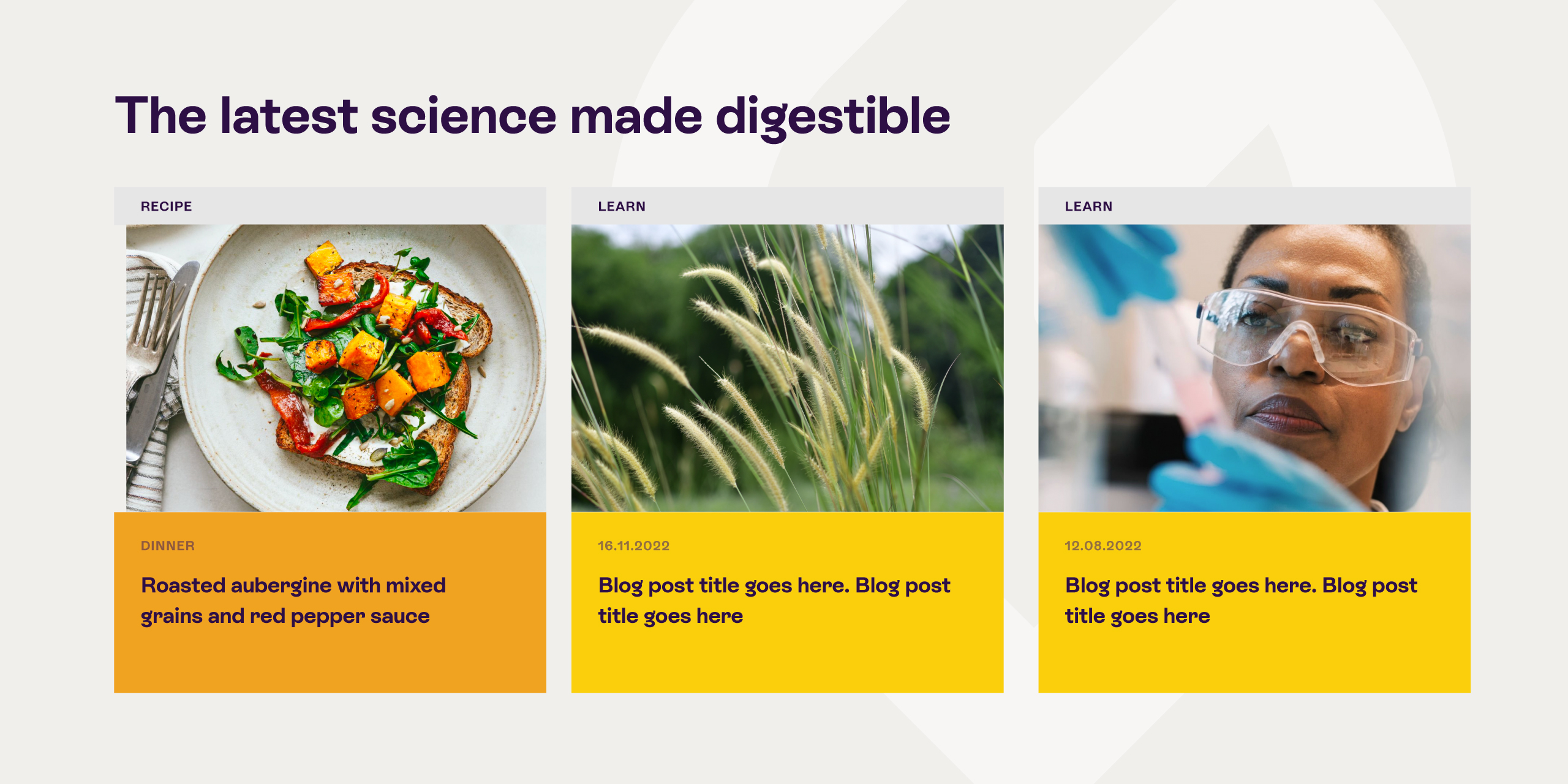 The latest science made digestible

RECIPE

DINNER

Roasted aubergine with mixed grains and red pepper sauce

LEARN

16.11.2022

Blog post title goes here. Blog post title goes here

LEARN

12.08.2022

Blog post title goes here. Blog post title goes here